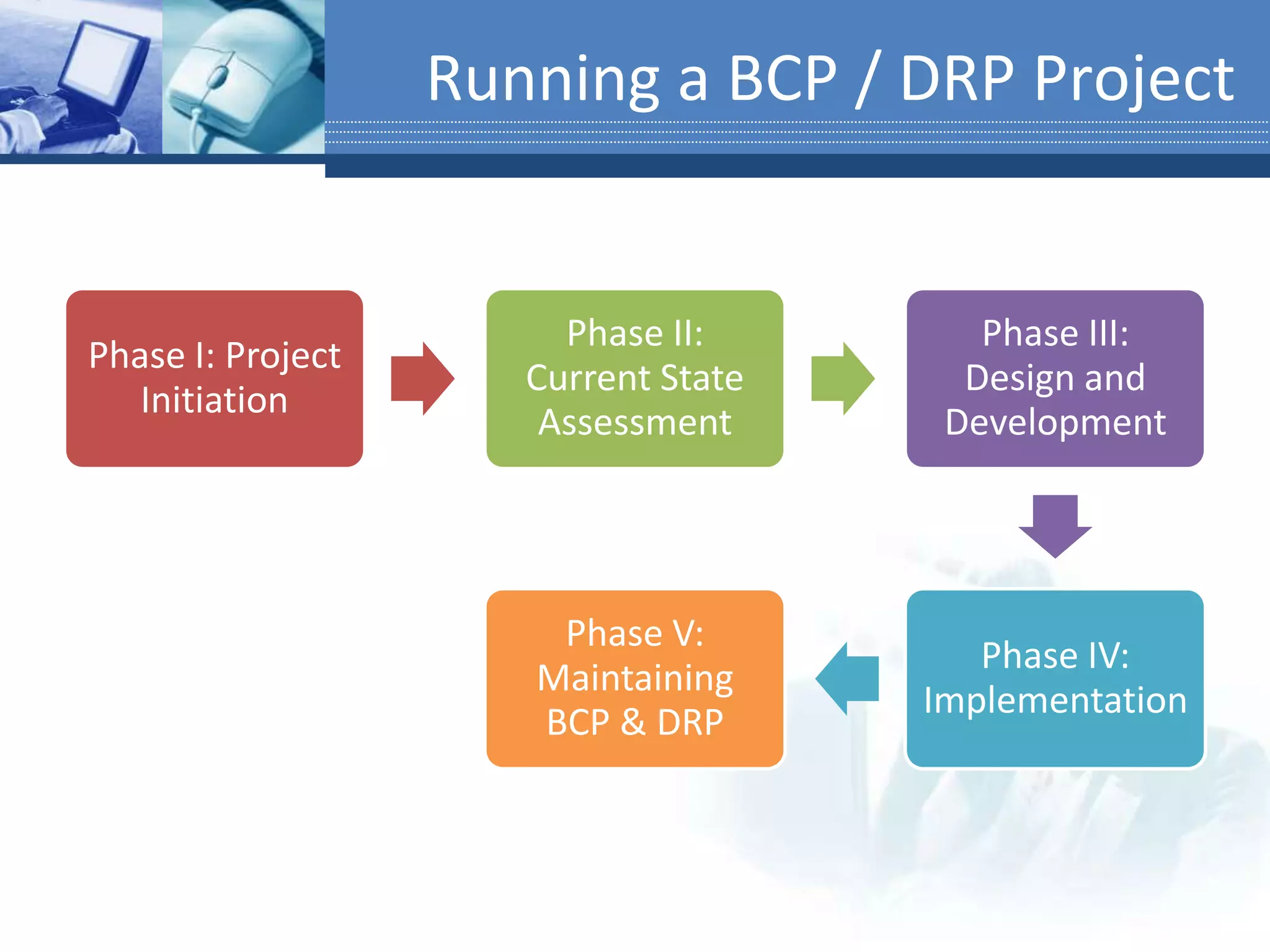 Running a BCP / DRP Project

Phase I: Project Initiation

Phase II: Current State Assessment

Phase III: Design and Development

Phase IV: Implementation

Phase V: Maintaining BCP & DRP